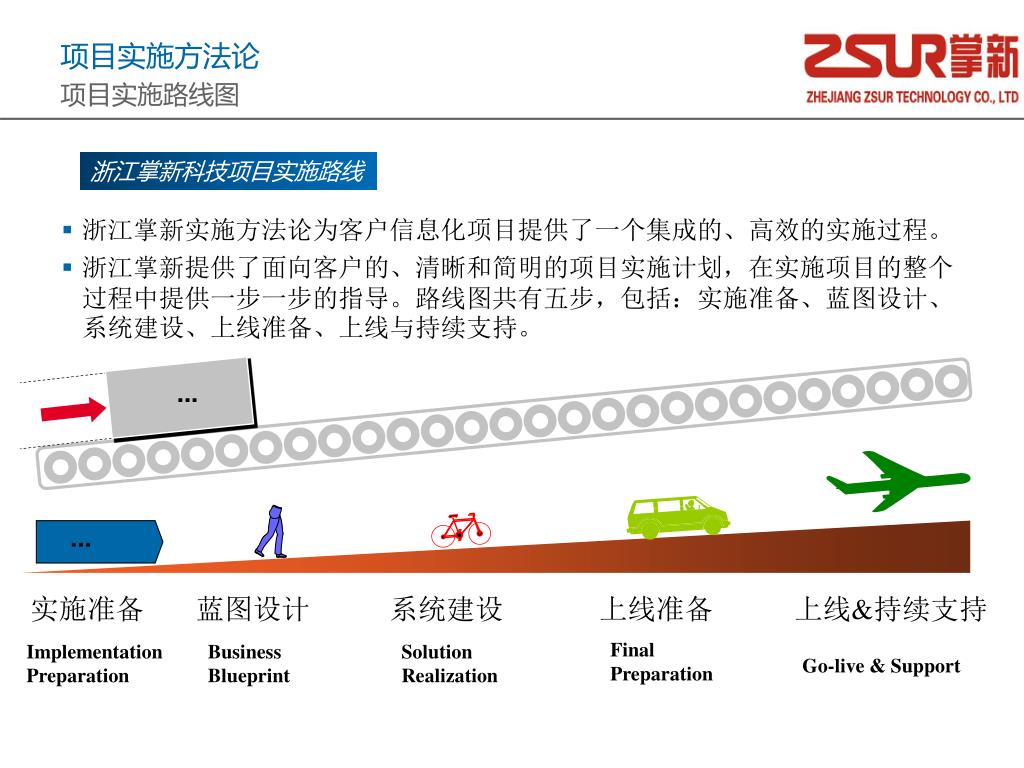 项目实施方法论
项目实施路线图

ZSUR掌新
ZHEJIANG ZSUR TECHNOLOGY CO., LTD

浙江掌新科技项目实施路线

▪ 浙江掌新实施方法论为客户信息化项目提供了一个集成的、高效的实施过程。
▪ 浙江掌新提供了面向客户的、清晰和简明的项目实施计划，在实施项目的整个过程中提供一步一步的指导。路线图共有五步，包括：实施准备、蓝图设计、系统建设、上线准备、上线与持续支持。

...

...

实施准备
Implementation Preparation

蓝图设计
Business Blueprint

系统建设
Solution Realization

上线准备
Final Preparation

上线&持续支持
Go-live & Support